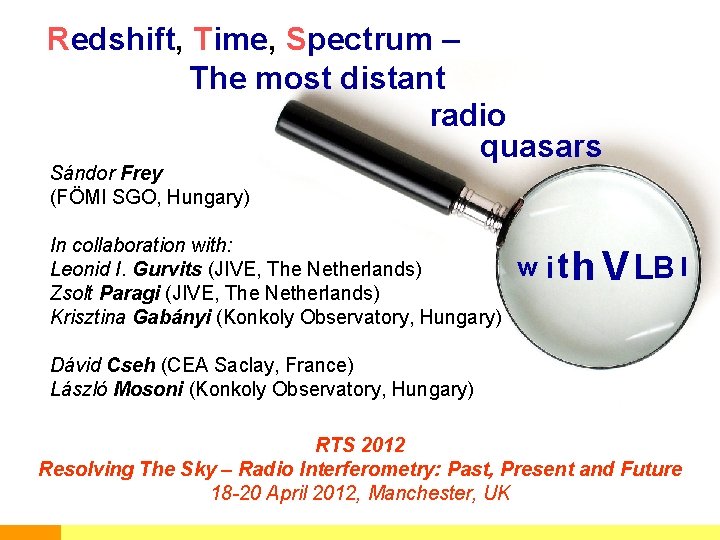 Redshift, Time, Spectrum –
The most distant
radio
quasars

with VLBI

Sándor Frey
(FÖMI SGO, Hungary)

In collaboration with:
Leonid I. Gurvits (JIVE, The Netherlands)
Zsolt Paragi (JIVE, The Netherlands)
Krisztina Gabányi (Konkoly Observatory, Hungary)

Dávid Cseh (CEA Saclay, France)
László Mosoni (Konkoly Observatory, Hungary)

RTS 2012
Resolving The Sky – Radio Interferometry: Past, Present and Future
18-20 April 2012, Manchester, UK